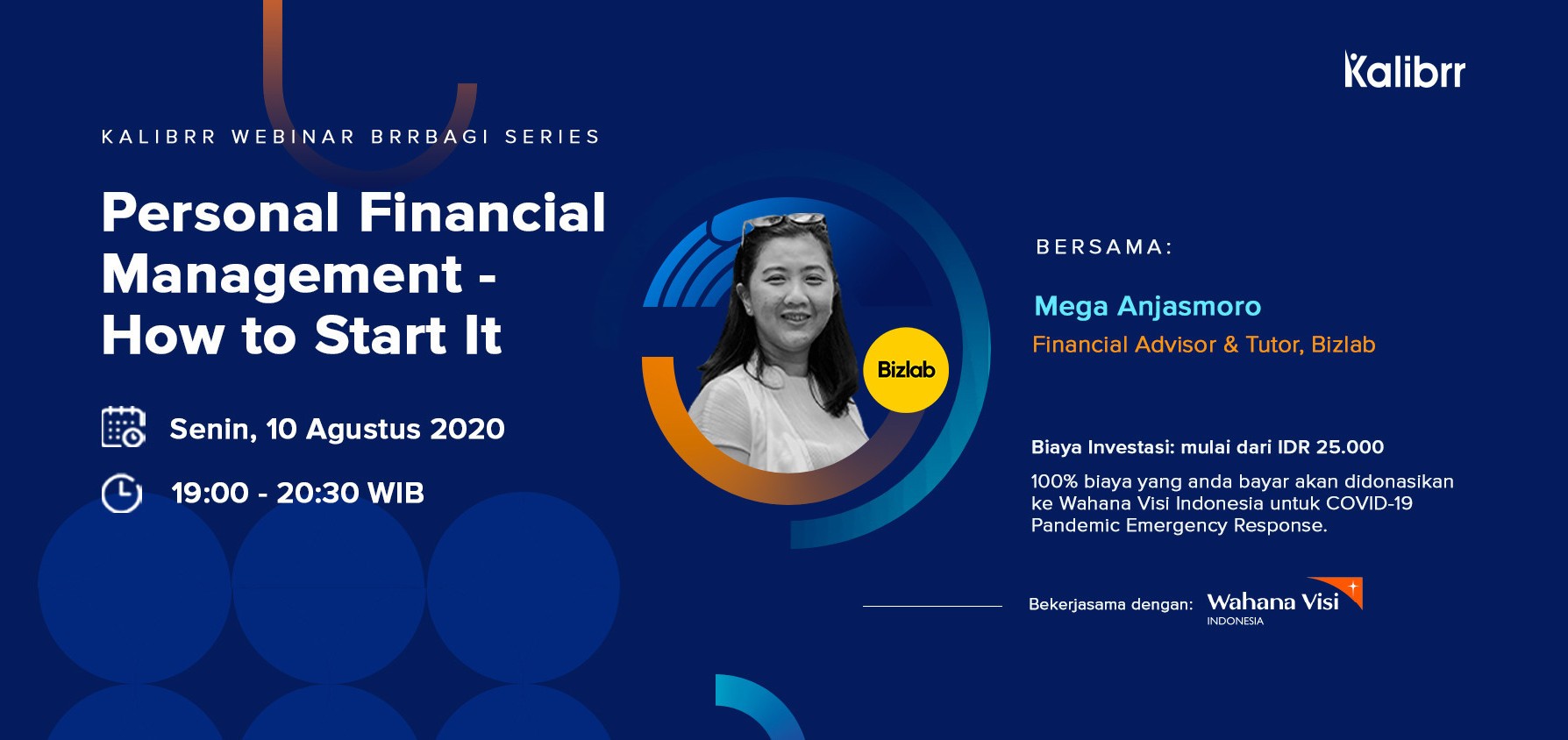 Kalibrr

KALIBRR WEBINAR BRRBAGI SERIES

Personal Financial Management - How to Start It

Senin, 10 Agustus 2020

19:00 - 20:30 WIB

Bizlab

BERSAMA:

Mega Anjasmoro

Financial Advisor & Tutor, Bizlab

Biaya Investasi: mulai dari IDR 25.000

100% biaya yang anda bayar akan didonasikan ke Wahana Visi Indonesia untuk COVID-19 Pandemic Emergency Response.

Bekerjasama dengan: Wahana Visi INDONESIA